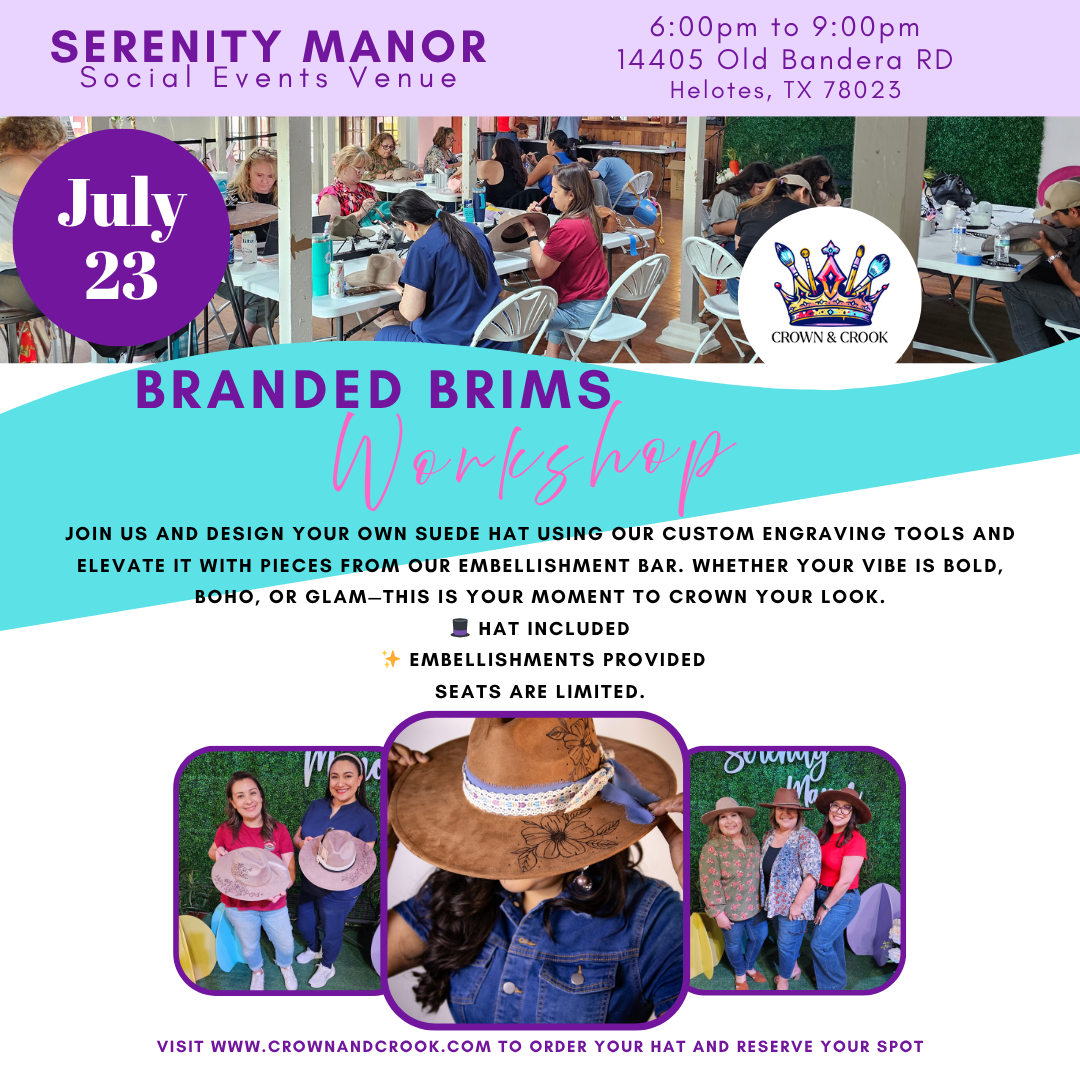 SERENITY MANOR
Social Events Venue

6:00pm to 9:00pm
14405 Old Bandera RD
Helotes, TX 78023

July 23

CROWN & CROOK

BRANDED BRIMS
Workshop

JOIN US AND DESIGN YOUR OWN SUEDE HAT USING OUR CUSTOM ENGRAVING TOOLS AND ELEVATE IT WITH PIECES FROM OUR EMBELLISHMENT BAR. WHETHER YOUR VIBE IS BOLD, BOHO, OR GLAM—THIS IS YOUR MOMENT TO CROWN YOUR LOOK.
🎩 HAT INCLUDED
✨ EMBELLISHMENTS PROVIDED
SEATS ARE LIMITED.

VISIT WWW.CROWNANDCROOK.COM TO ORDER YOUR HAT AND RESERVE YOUR SPOT